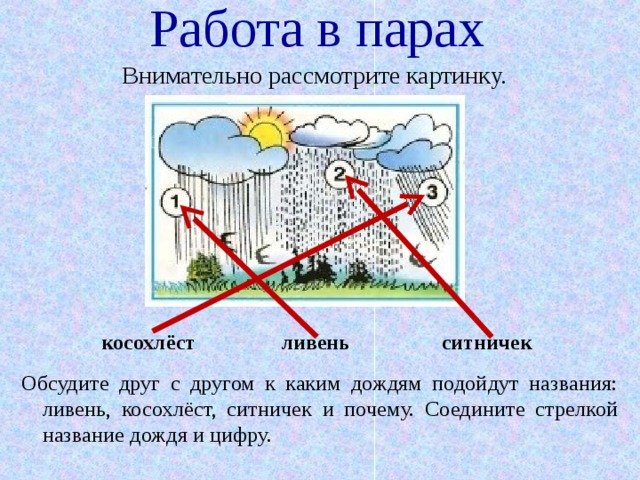 Работа в парах

Внимательно рассмотрите картинку.

1

2

3

косохлёст ливень ситничек

Обсудите друг с другом к каким дождям подойдут названия: ливень, косохлёст, ситничек и почему. Соедините стрелкой название дождя и цифру.